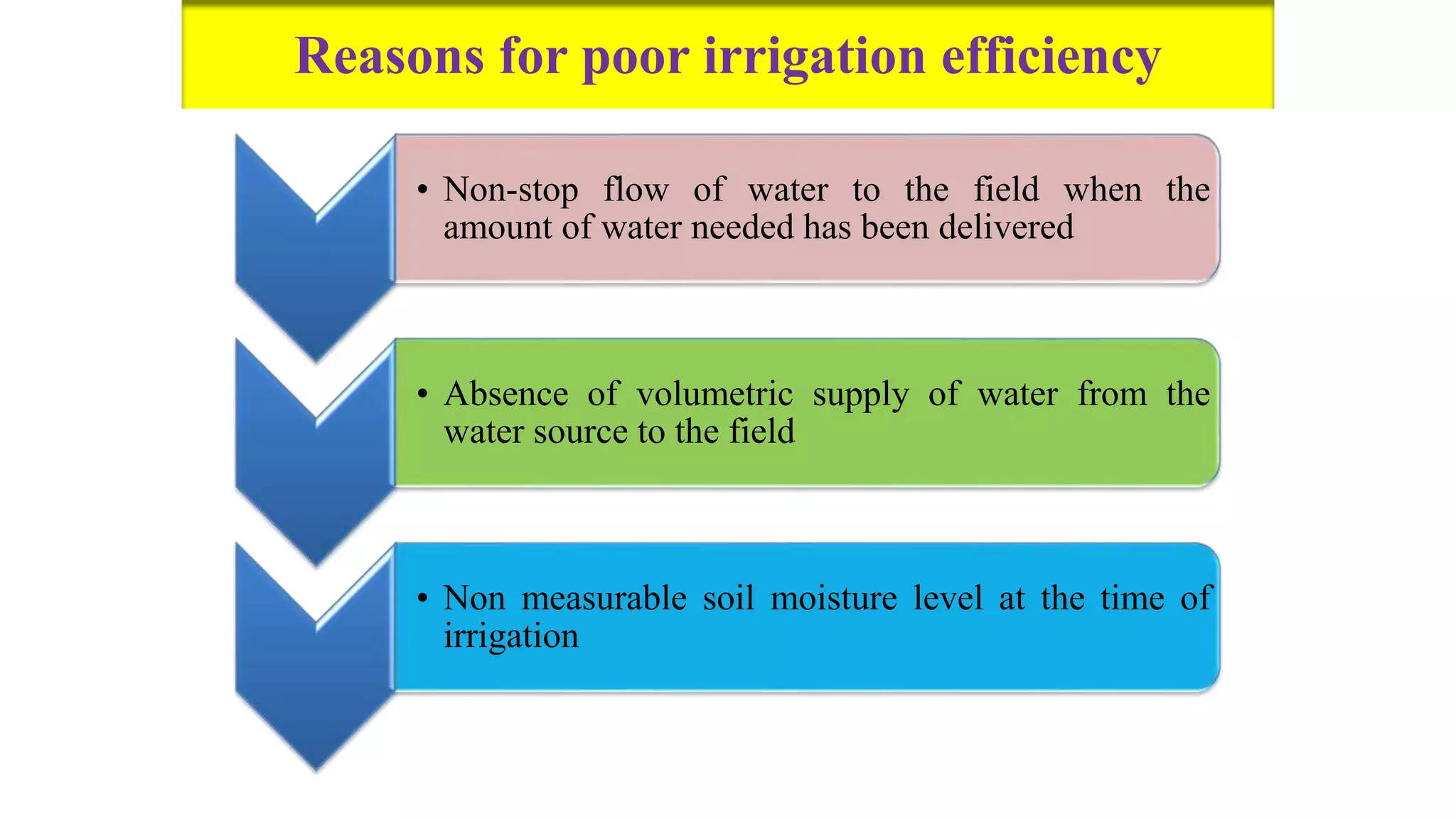 Reasons for poor irrigation efficiency

• Non-stop flow of water to the field when the amount of water needed has been delivered

• Absence of volumetric supply of water from the water source to the field

• Non measurable soil moisture level at the time of irrigation